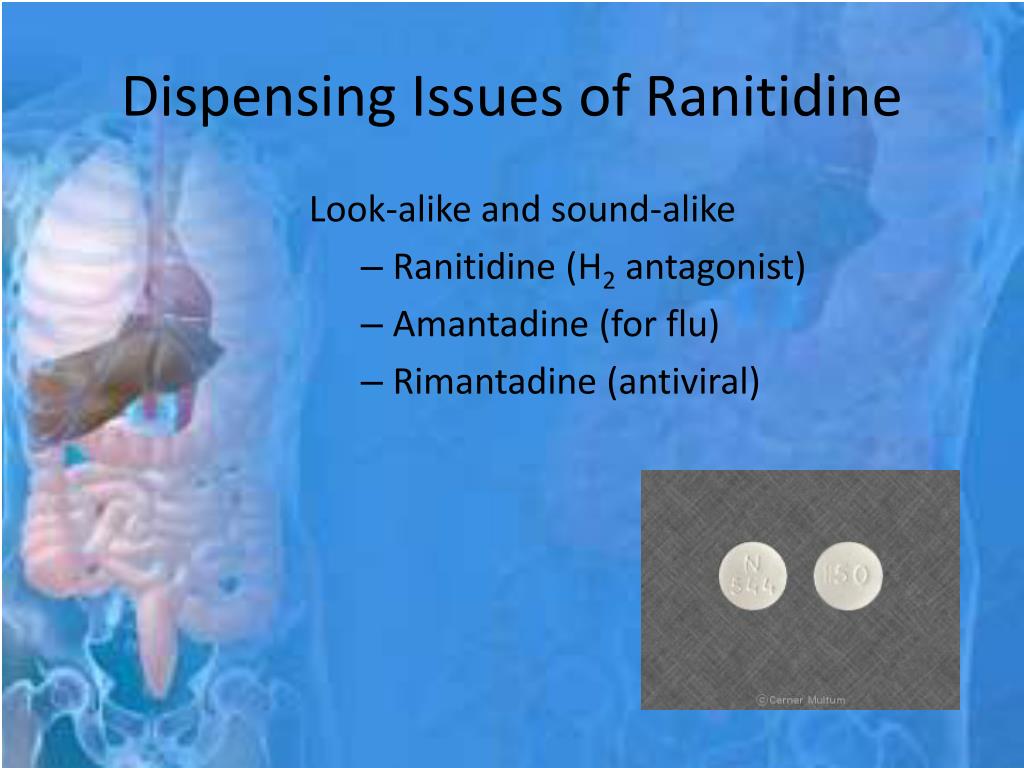 Dispensing Issues of Ranitidine

Look-alike and sound-alike
– Ranitidine ($H_2$ antagonist)
– Amantadine (for flu)
– Rimantadine (antiviral)

N 544

150

© Cerner Multum